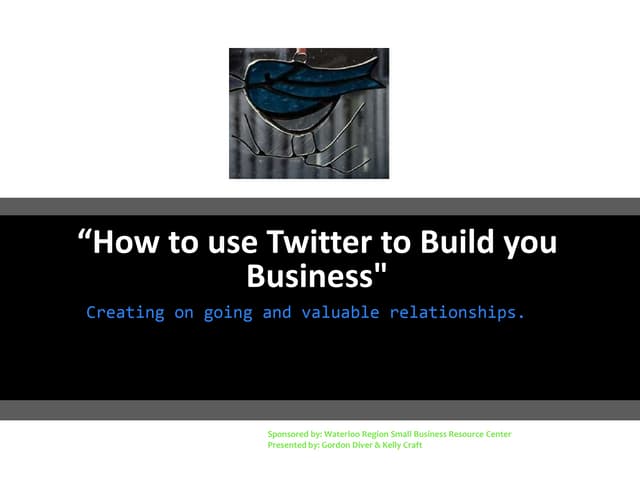 “How to use Twitter to Build you Business"

Creating on going and valuable relationships.

Sponsored by: Waterloo Region Small Business Resource Center
Presented by: Gordon Diver & Kelly Craft